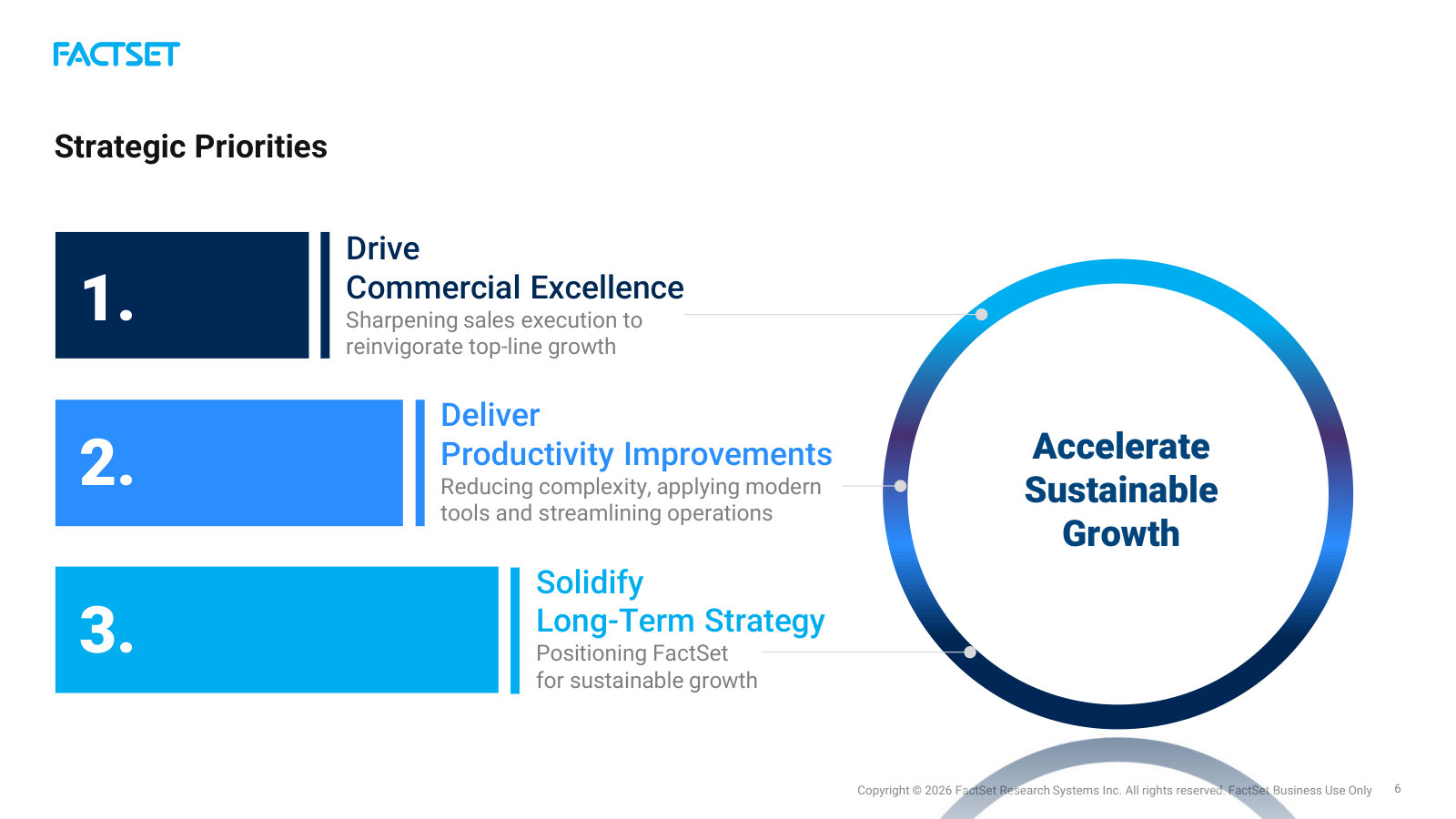 FACTSET

Strategic Priorities

1.

Drive
Commercial Excellence
Sharpening sales execution to reinvigorate top-line growth

2.

Deliver
Productivity Improvements
Reducing complexity, applying modern tools and streamlining operations

3.

Solidify
Long-Term Strategy
Positioning FactSet for sustainable growth

Accelerate Sustainable Growth

Copyright © 2026 FactSet Research Systems Inc. All rights reserved. FactSet Business Use Only 6